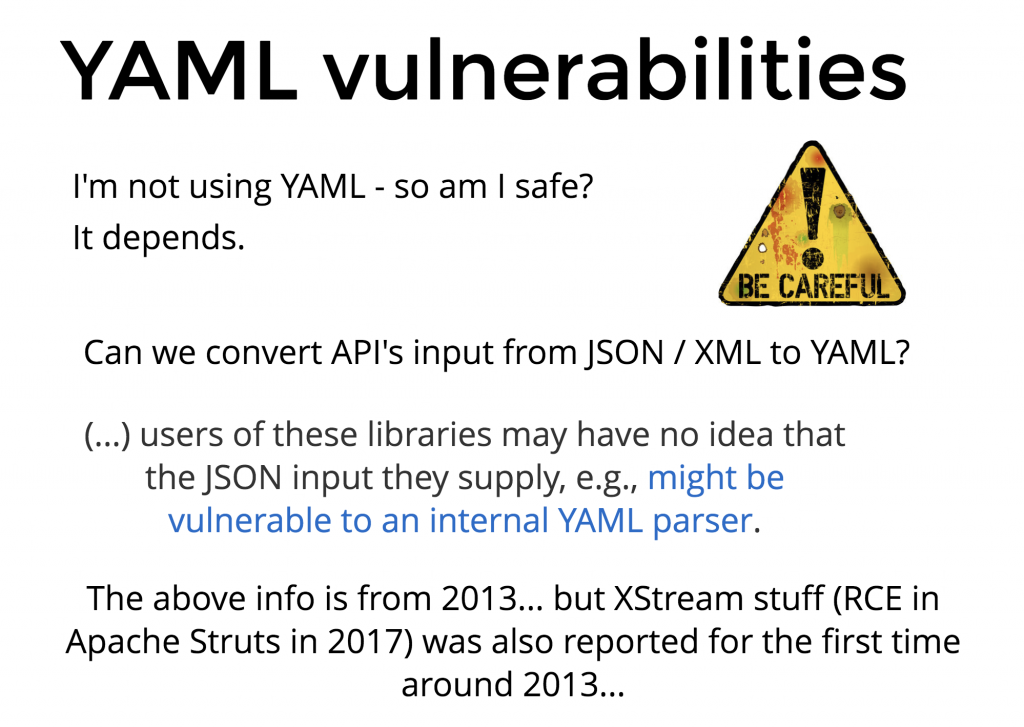 YAML vulnerabilities

I'm not using YAML - so am I safe?
It depends.

BE CAREFUL

Can we convert API's input from JSON / XML to YAML?

(...) users of these libraries may have no idea that the JSON input they supply, e.g., might be vulnerable to an internal YAML parser.

The above info is from 2013... but XStream stuff (RCE in Apache Struts in 2017) was also reported for the first time around 2013...